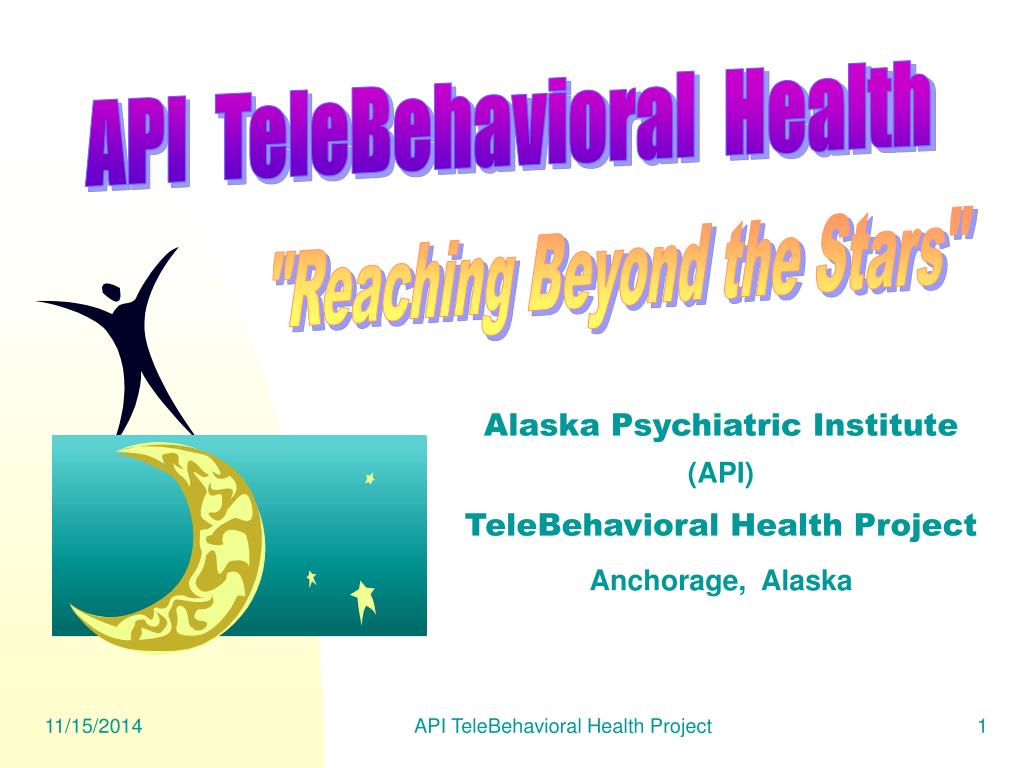 API TeleBehavioral Health

"Reaching Beyond the Stars"

Alaska Psychiatric Institute
(API)
TeleBehavioral Health Project
Anchorage, Alaska

11/15/2014
API TeleBehavioral Health Project
1